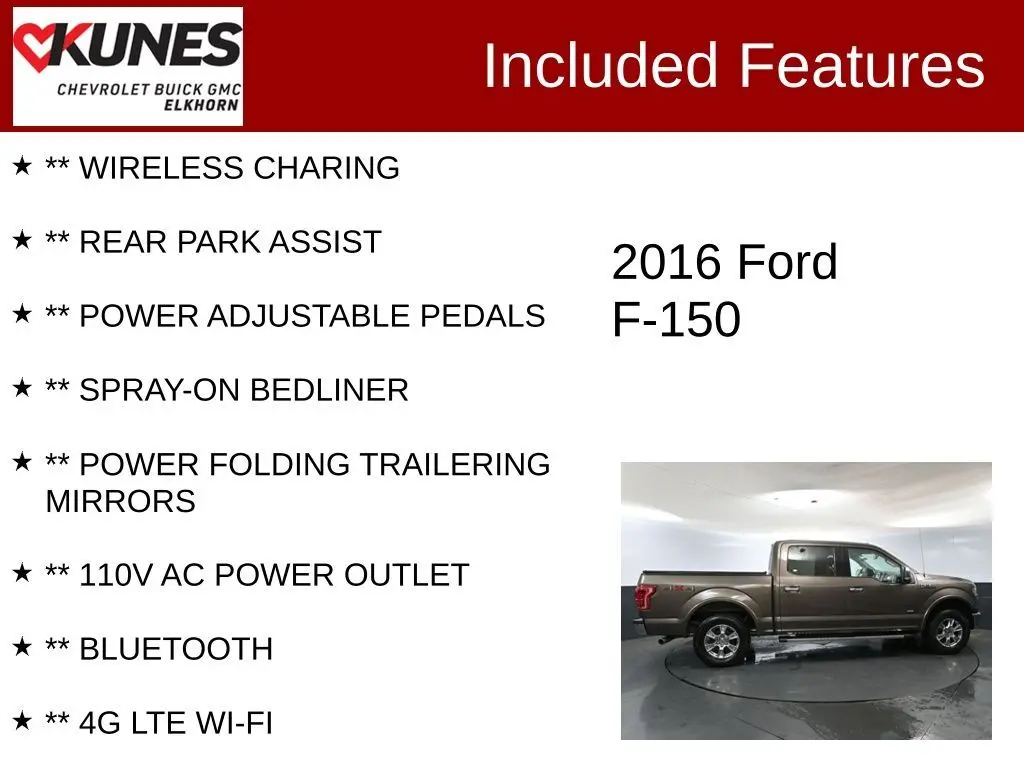 KUNES
CHEVROLET BUICK GMC
ELKHORN

Included Features

★ ** WIRELESS CHARING

★ ** REAR PARK ASSIST

★ ** POWER ADJUSTABLE PEDALS

★ ** SPRAY-ON BEDLINER

★ ** POWER FOLDING TRAILERING MIRRORS

★ ** 110V AC POWER OUTLET

★ ** BLUETOOTH

★ ** 4G LTE WI-FI

2016 Ford
F-150